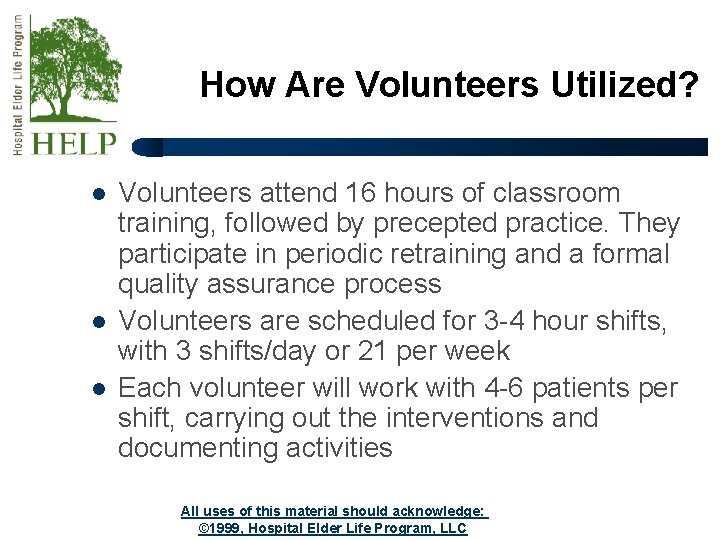 Hospital Elder Life Program

HELP

How Are Volunteers Utilized?

- Volunteers attend 16 hours of classroom training, followed by precepted practice. They participate in periodic retraining and a formal quality assurance process
- Volunteers are scheduled for 3-4 hour shifts, with 3 shifts/day or 21 per week
- Each volunteer will work with 4-6 patients per shift, carrying out the interventions and documenting activities

All uses of this material should acknowledge:
©1999, Hospital Elder Life Program, LLC